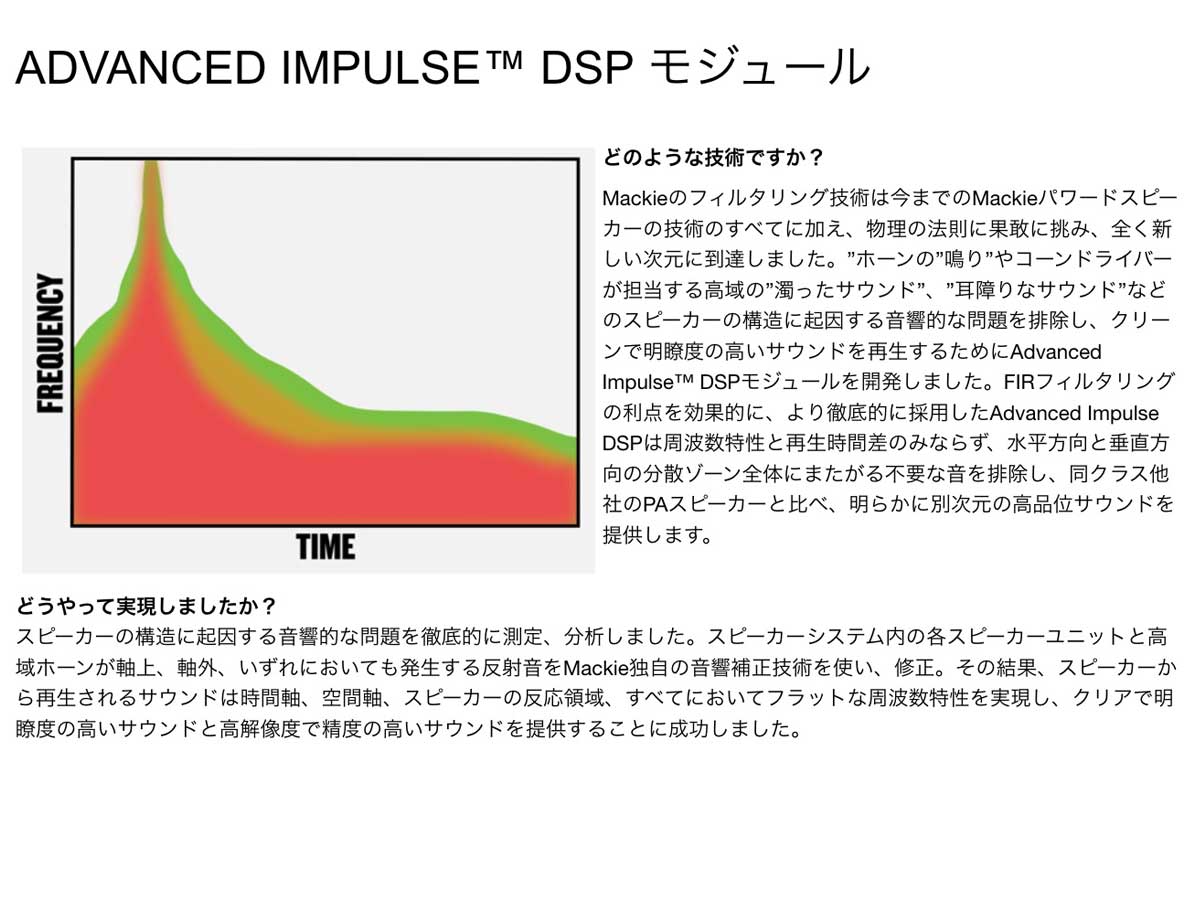 ADVANCED IMPULSE™ DSP モジュール

FREQUENCY

TIME

どのような技術ですか？

Mackieのフィルタリング技術は今までのMackieパワードスピーカーの技術のすべてに加え、物理の法則に果敢に挑み、全く新しい次元に到達しました。”ホーンの”鳴り”やコーンドライバーが担当する高域の”濁ったサウンド”、”耳障りなサウンド”などのスピーカーの構造に起因する音響的な問題を排除し、クリーンで明瞭度の高いサウンドを再生するためにAdvanced Impulse™ DSPモジュールを開発しました。FIRフィルタリングの利点を効果的に、より徹底的に採用したAdvanced Impulse DSPは周波数特性と再生時間差のみならず、水平方向と垂直方向の分散ゾーン全体にまたがる不要な音を排除し、同クラス他社のPAスピーカーと比べ、明らかに別次元の高品位サウンドを提供します。

どうやって実現しましたか？
スピーカーの構造に起因する音響的な問題を徹底的に測定、分析しました。スピーカーシステム内の各スピーカーユニットと高域ホーンが軸上、軸外、いずれにおいても発生する反射音をMackie独自の音響補正技術を使い、修正。その結果、スピーカーから再生されるサウンドは時間軸、空間軸、スピーカーの反応領域、すべてにおいてフラットな周波数特性を実現し、クリアで明瞭度の高いサウンドと高解像度で精度の高いサウンドを提供することに成功しました。